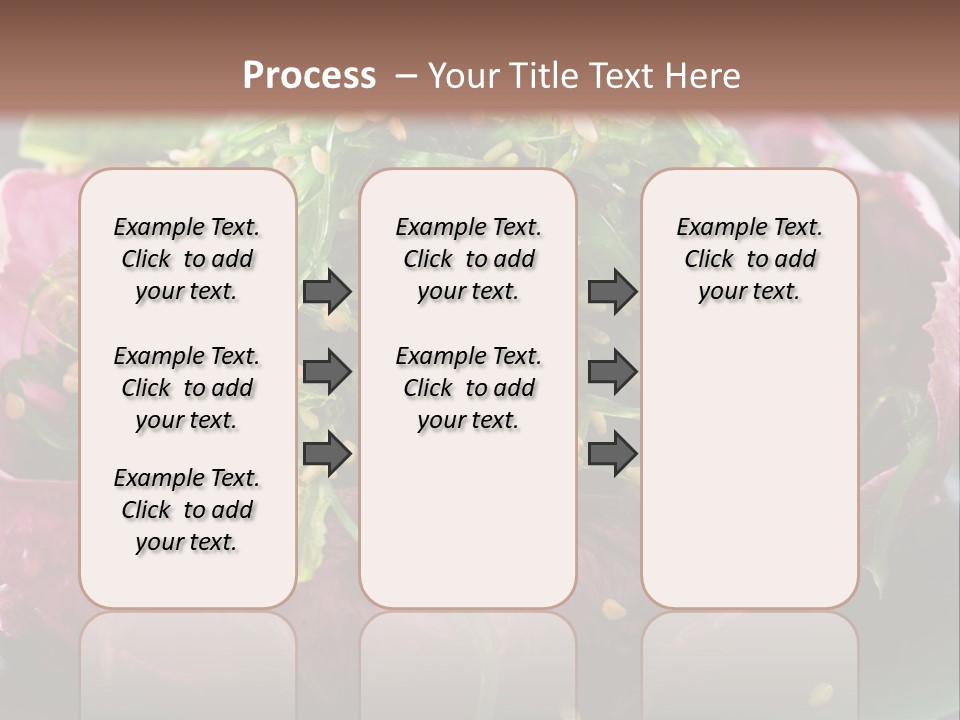 Process – Your Title Text Here

Example Text. Click to add your text.

Example Text. Click to add your text.

Example Text. Click to add your text.

Example Text. Click to add your text.

Example Text. Click to add your text.

Example Text. Click to add your text.